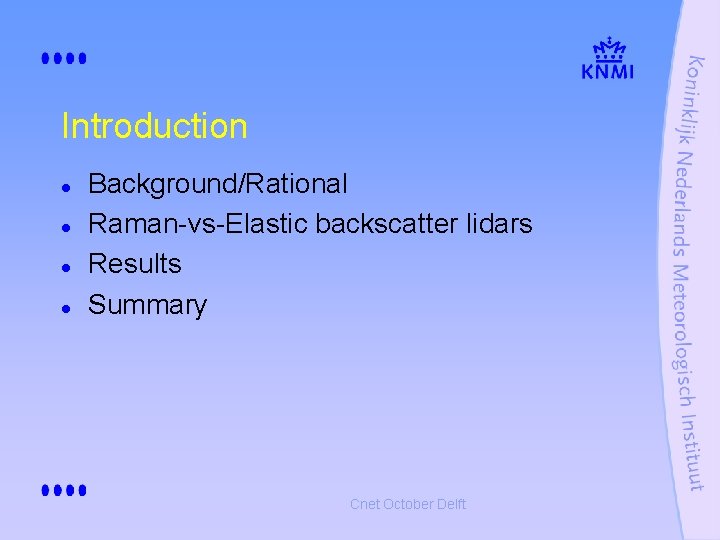 KNMI

Koninklijk Nederlands Meteorologisch Instituut

Introduction

- Background/Rational
- Raman-vs-Elastic backscatter lidars
- Results
- Summary

Cnet October Delft